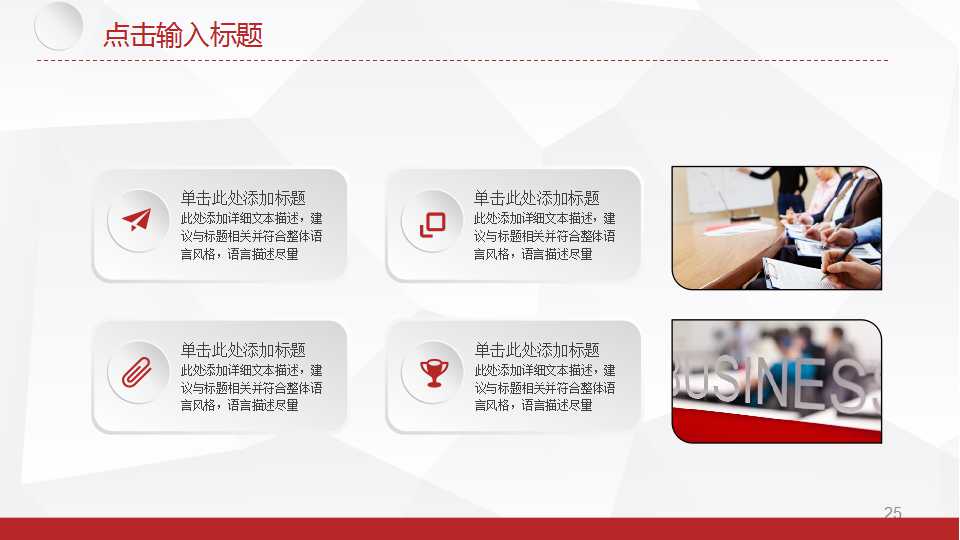 点击输入标题

单击此处添加标题
此处添加详细文本描述，建议与标题相关并符合整体语言风格，语言描述尽量

单击此处添加标题
此处添加详细文本描述，建议与标题相关并符合整体语言风格，语言描述尽量

单击此处添加标题
此处添加详细文本描述，建议与标题相关并符合整体语言风格，语言描述尽量

单击此处添加标题
此处添加详细文本描述，建议与标题相关并符合整体语言风格，语言描述尽量

BUSINESS

25